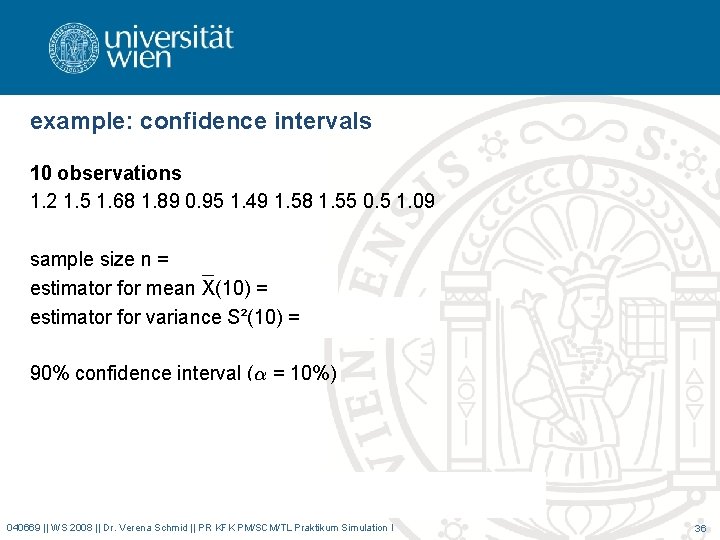 universität wien

example: confidence intervals

10 observations
1.2 1.5 1.68 1.89 0.95 1.49 1.58 1.55 0.5 1.09

sample size n =
estimator for mean $\overline{X}(10)$ =
estimator for variance $S^2(10)$ =

90% confidence interval ($\alpha$ = 10%)

040669 || WS 2008 || Dr. Verena Schmid || PR KFK PM/SCM/TL Praktikum Simulation I

36